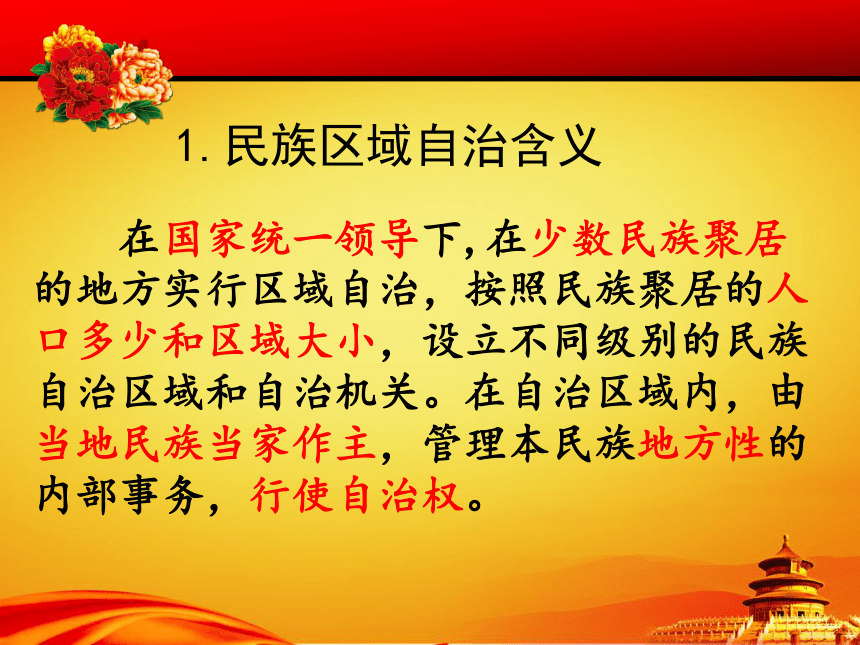 1. 民族区域自治含义

在国家统一领导下，在少数民族聚居的地方实行区域自治，按照民族聚居的人口多少和区域大小，设立不同级别的民族自治区域和自治机关。在自治区域内，由当地民族当家作主，管理本民族地方性的内部事务，行使自治权。